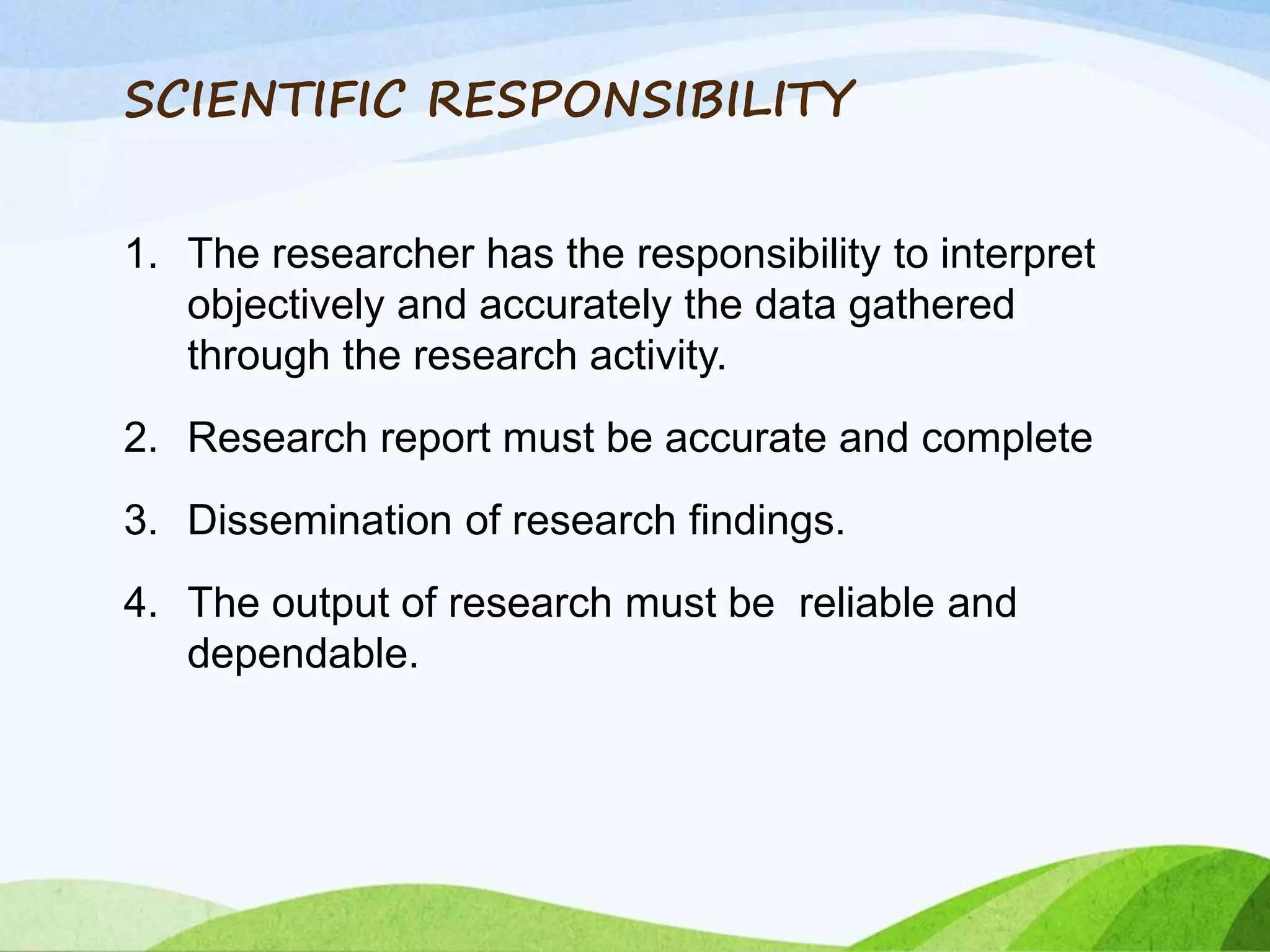 SCIENTIFIC RESPONSIBILITY

1. The researcher has the responsibility to interpret objectively and accurately the data gathered through the research activity.

2. Research report must be accurate and complete

3. Dissemination of research findings.

4. The output of research must be reliable and dependable.